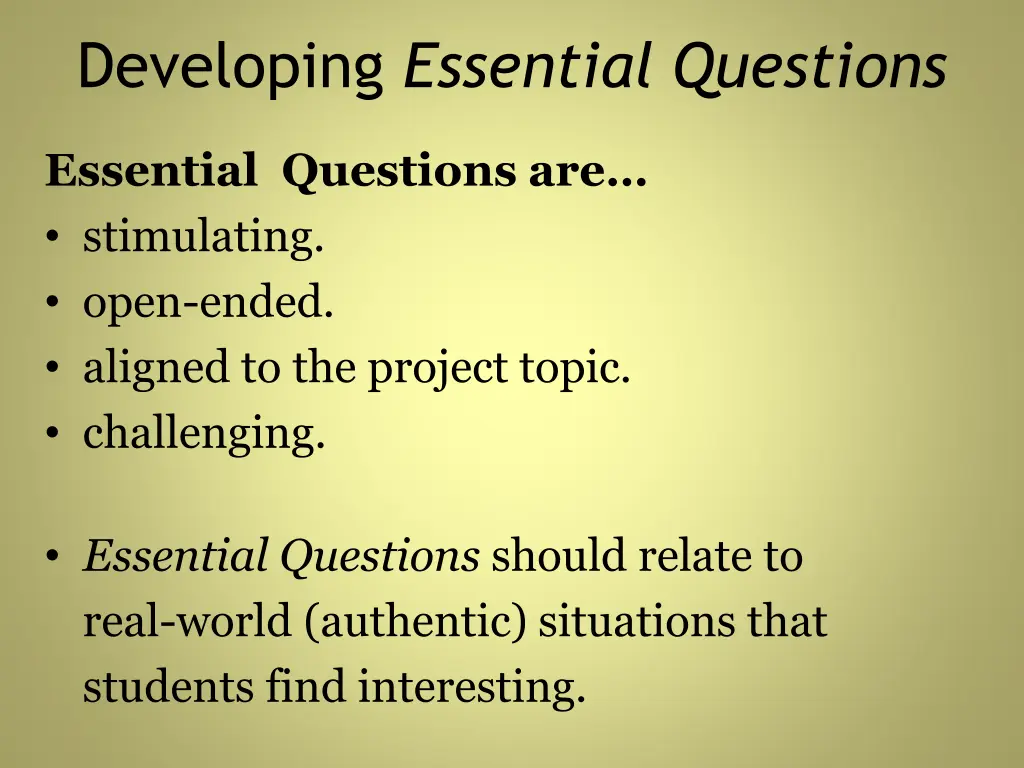 Developing Essential Questions

Essential Questions are…
• stimulating.
• open-ended.
• aligned to the project topic.
• challenging.

• Essential Questions should relate to real-world (authentic) situations that students find interesting.